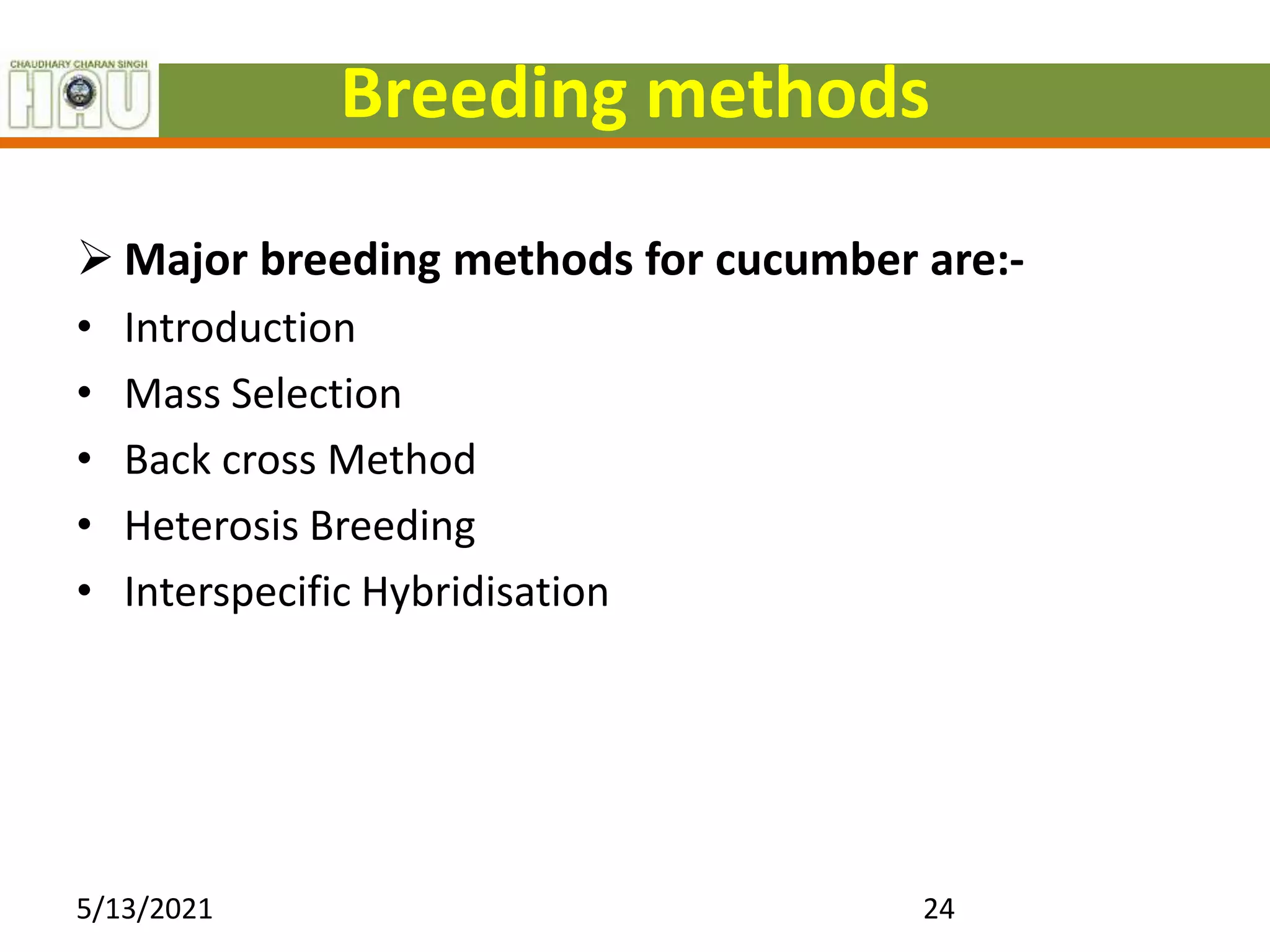 CHAUDHARY CHARAN SINGH
HAU

Breeding methods

➢ Major breeding methods for cucumber are:-
• Introduction
• Mass Selection
• Back cross Method
• Heterosis Breeding
• Interspecific Hybridisation

5/13/2021
24